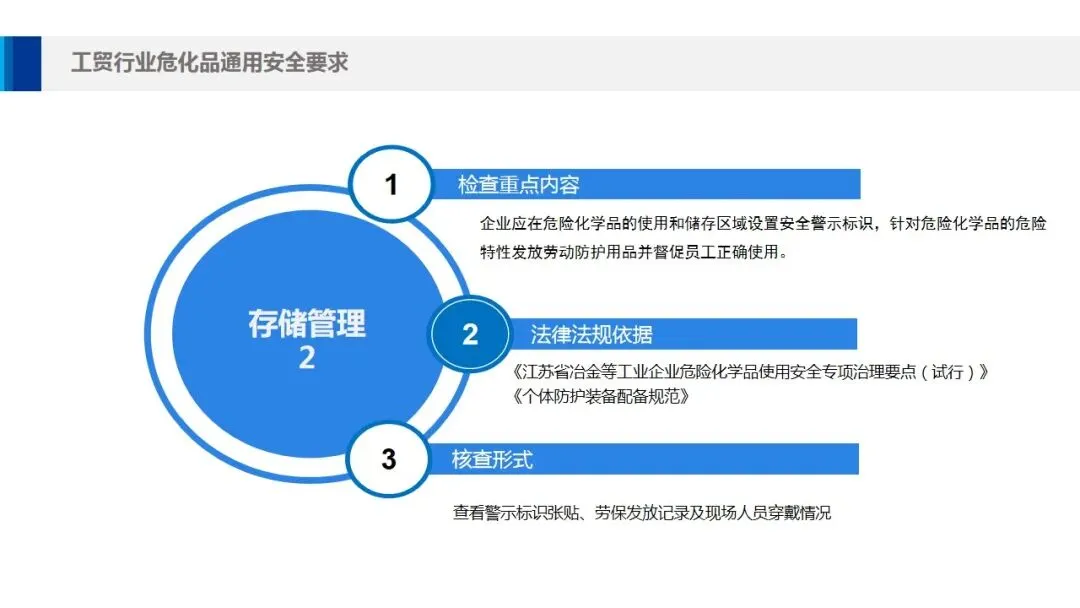 工贸行业危化品通用安全要求

存储管理
2

1
检查重点内容

企业应在危险化学品的使用和储存区域设置安全警示标识，针对危险化学品的危险特性发放劳动防护用品并督促员工正确使用。

2
法律法规依据

《江苏省冶金等工业企业危险化学品使用安全专项治理要点（试行）》
《个体防护装备配备规范》

3
核查形式

查看警示标识张贴、劳保发放记录及现场人员穿戴情况